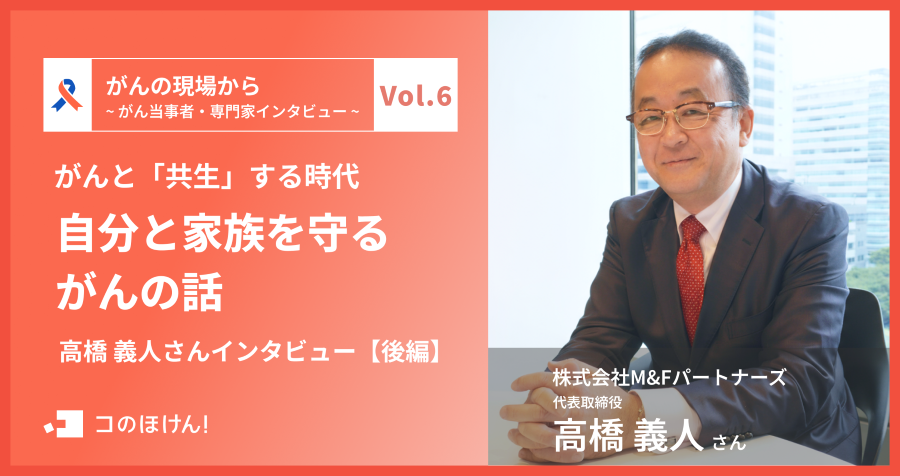 がんの現場から
~ がん当事者・専門家インタビュー ~

Vol.6

がんと「共生」する時代

自分と家族を守る
がんの話

高橋 義人さんインタビュー【後編】

コのほけん!

株式会社M&Fパートナーズ
代表取締役
高橋 義人 さん